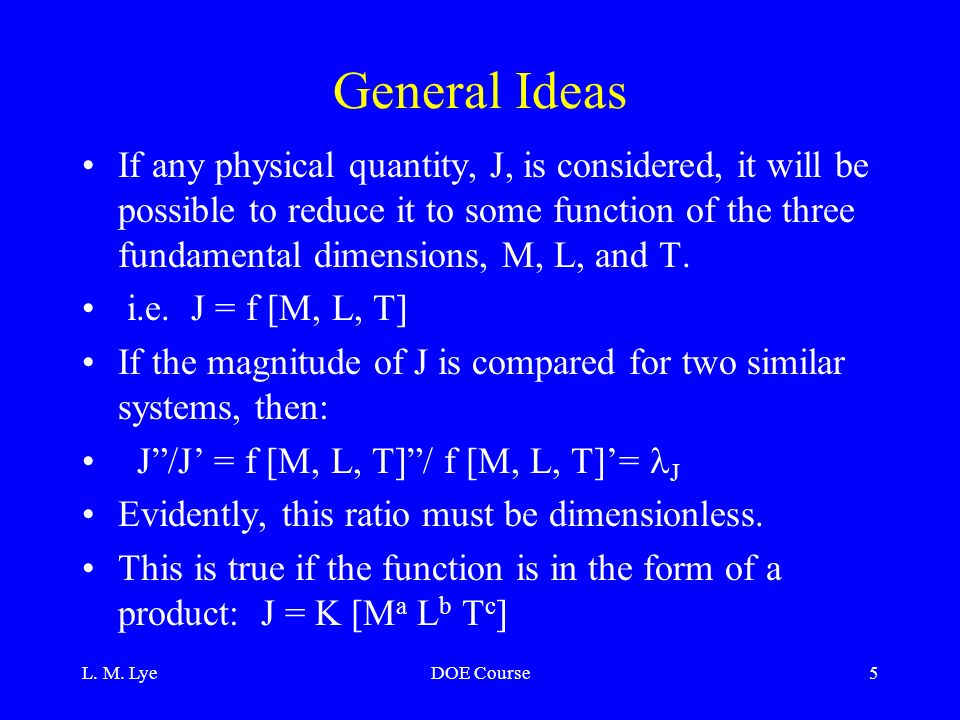 General Ideas

• If any physical quantity, J, is considered, it will be possible to reduce it to some function of the three fundamental dimensions, M, L, and T.

• i.e. J = f [M, L, T]

• If the magnitude of J is compared for two similar systems, then:

• J”/J’ = f [M, L, T]”/ f [M, L, T]’= $\lambda_J$

• Evidently, this ratio must be dimensionless.

• This is true if the function is in the form of a product: J = K [$M^a$ $L^b$ $T^c$]

L. M. Lye
DOE Course
5